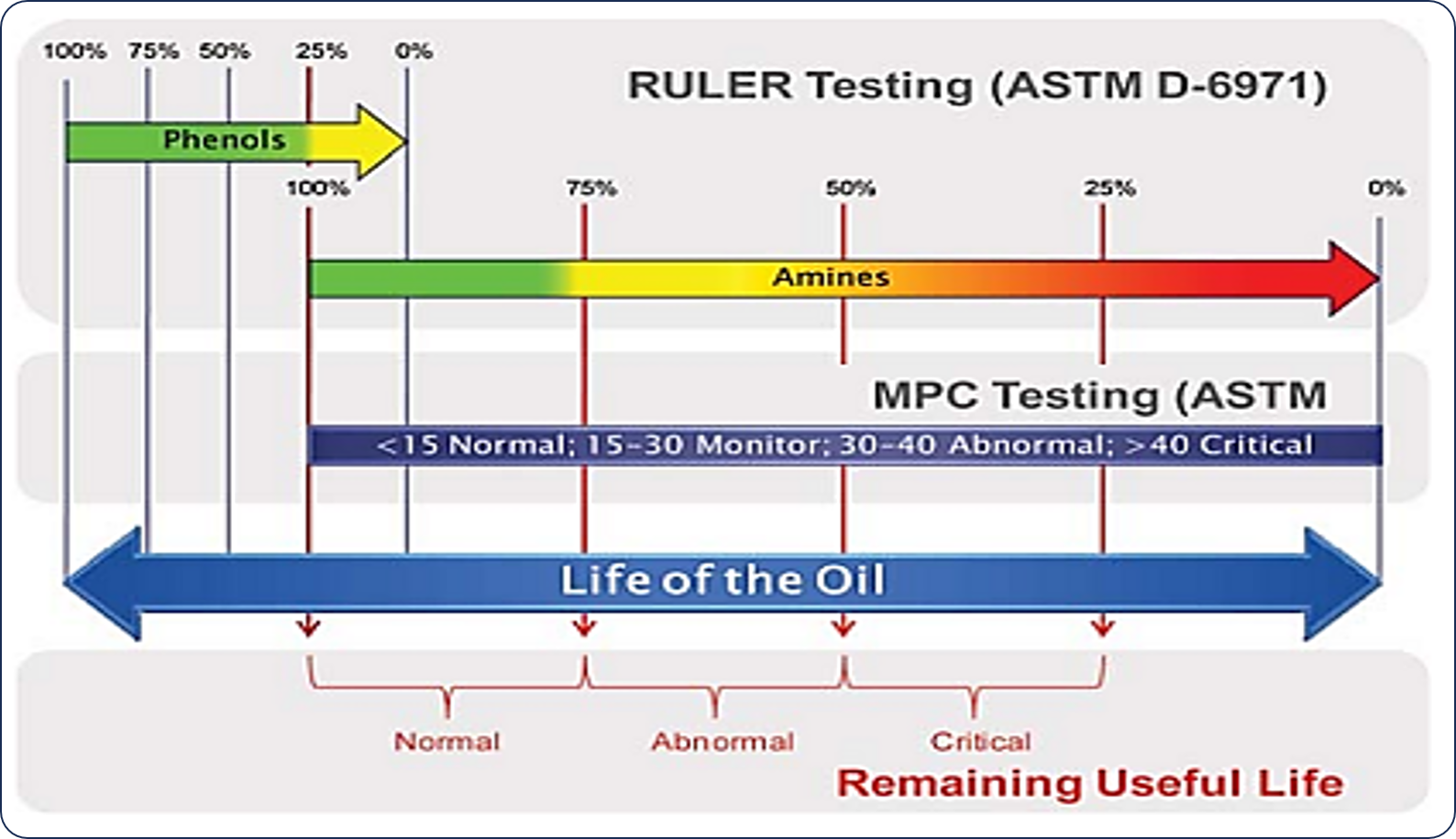 100% 75% 50% 25% 0%

RULER Testing (ASTM D-6971)

Phenols

100% 75% 50% 25% 0%

Amines

MPC Testing (ASTM

<15 Normal; 15-30 Monitor; 30-40 Abnormal; >40 Critical

Life of the Oil

Normal Abnormal Critical

Remaining Useful Life